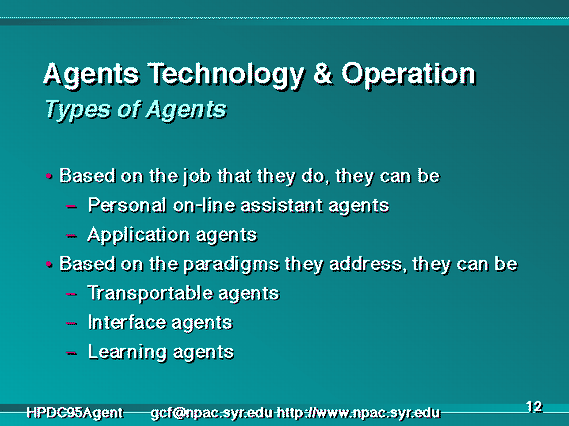 Agents Technology & Operation
Types of Agents

• Based on the job that they do, they can be
– Personal on-line assistant agents
– Application agents
• Based on the paradigms they address, they can be
– Transportable agents
– Interface agents
– Learning agents

HPDC95Agent gcf@npac.syr.edu http://www.npac.syr.edu 12